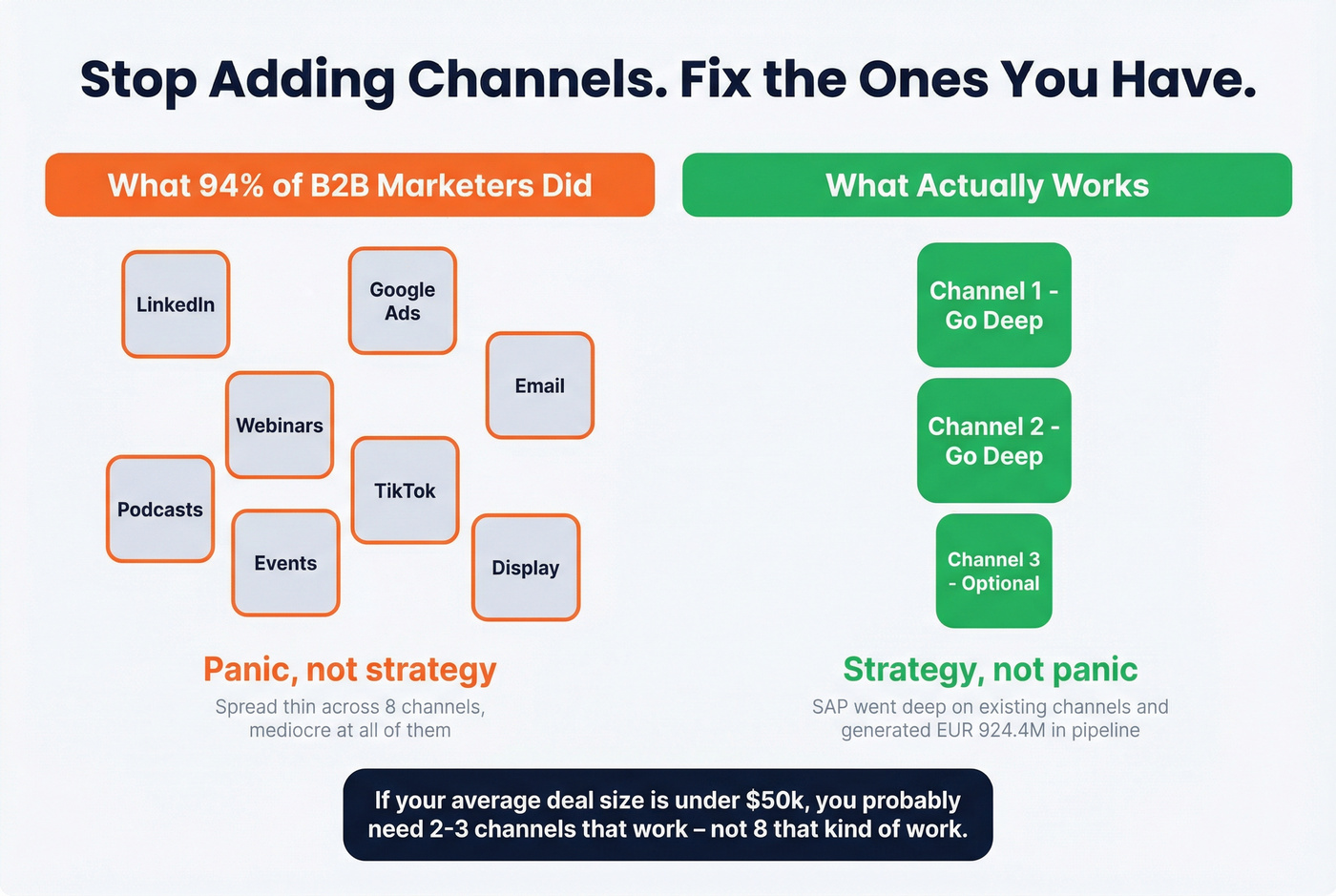 Stop Adding Channels. Fix the Ones You Have.

What 94% of B2B Marketers Did

LinkedIn

Google Ads

Email

Webinars

Podcasts

TikTok

Events

Display

Panic, not strategy

Spread thin across 8 channels, mediocre at all of them

What Actually Works

Channel 1 - Go Deep

Channel 2 - Go Deep

Channel 3 - Optional

Strategy, not panic

SAP went deep on existing channels and generated EUR 924.4M in pipeline

If your average deal size is under $50k, you probably need 2-3 channels that work – not 8 that kind of work.